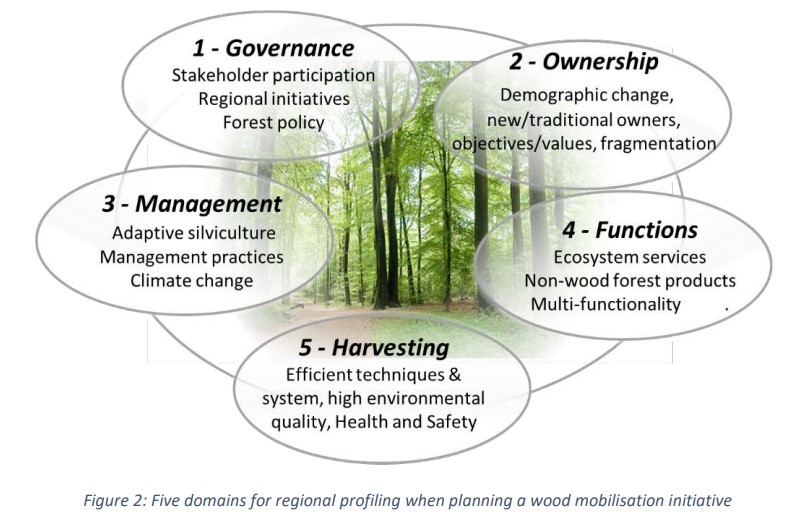 1 - Governance
Stakeholder participation
Regional initiatives
Forest policy

2 - Ownership
Demographic change, new/traditional owners, objectives/values, fragmentation

3 - Management
Adaptive silviculture
Management practices
Climate change

4 - Functions
Ecosystem services
Non-wood forest products
Multi-functionality .

5 - Harvesting
Efficient techniques & system, high environmental quality, Health and Safety

Figure 2: Five domains for regional profiling when planning a wood mobilisation initiative